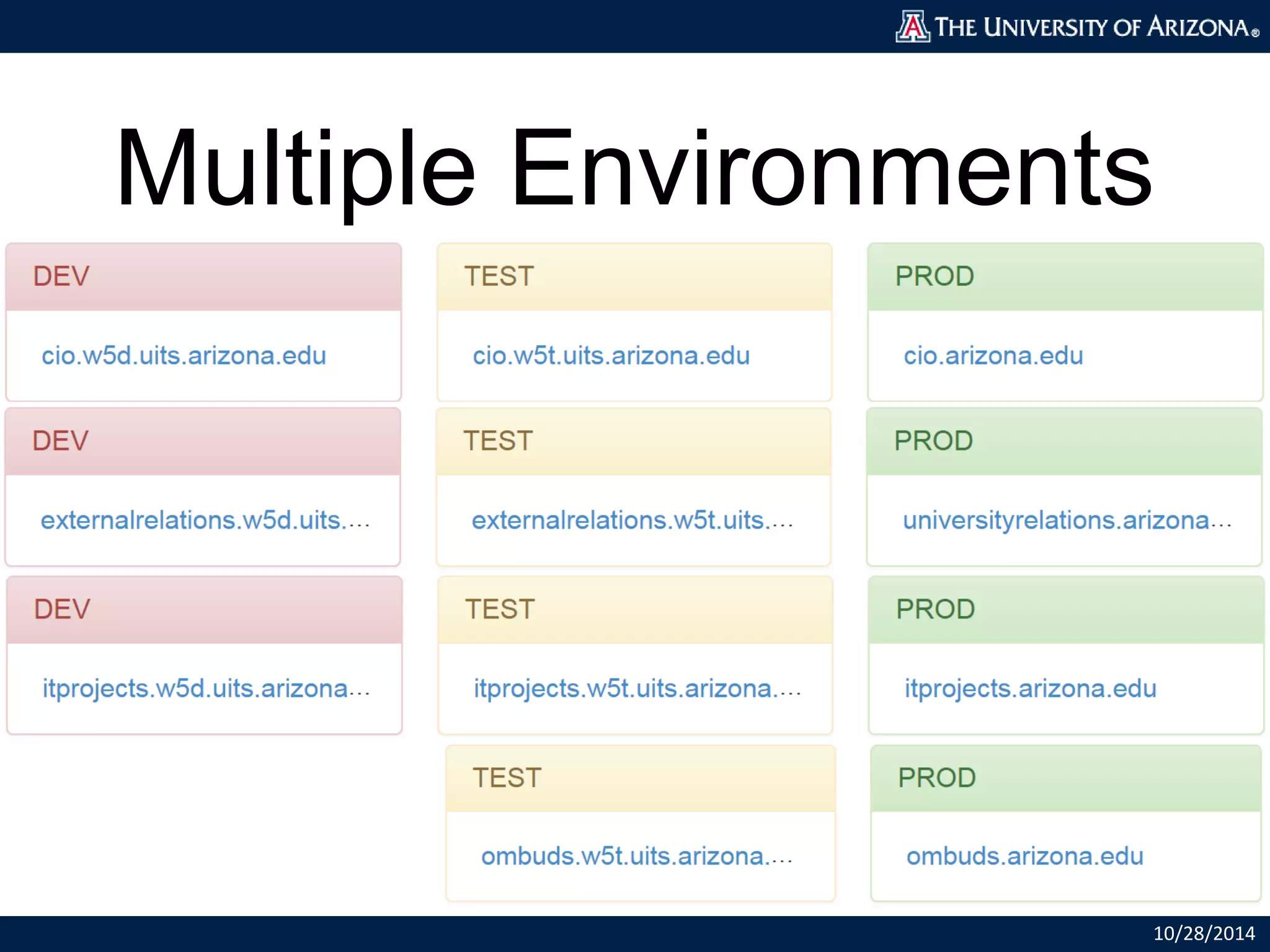 THE UNIVERSITY OF ARIZONA®

Multiple Environments

DEV

cio.w5d.uits.arizona.edu

DEV

externalrelations.w5d.uits....

DEV

itprojects.w5d.uits.arizona...

TEST

cio.w5t.uits.arizona.edu

TEST

externalrelations.w5t.uits....

TEST

itprojects.w5t.uits.arizona....

TEST

ombuds.w5t.uits.arizona....

PROD

cio.arizona.edu

PROD

universityrelations.arizona...

PROD

itprojects.arizona.edu

PROD

ombuds.arizona.edu

10/28/2014